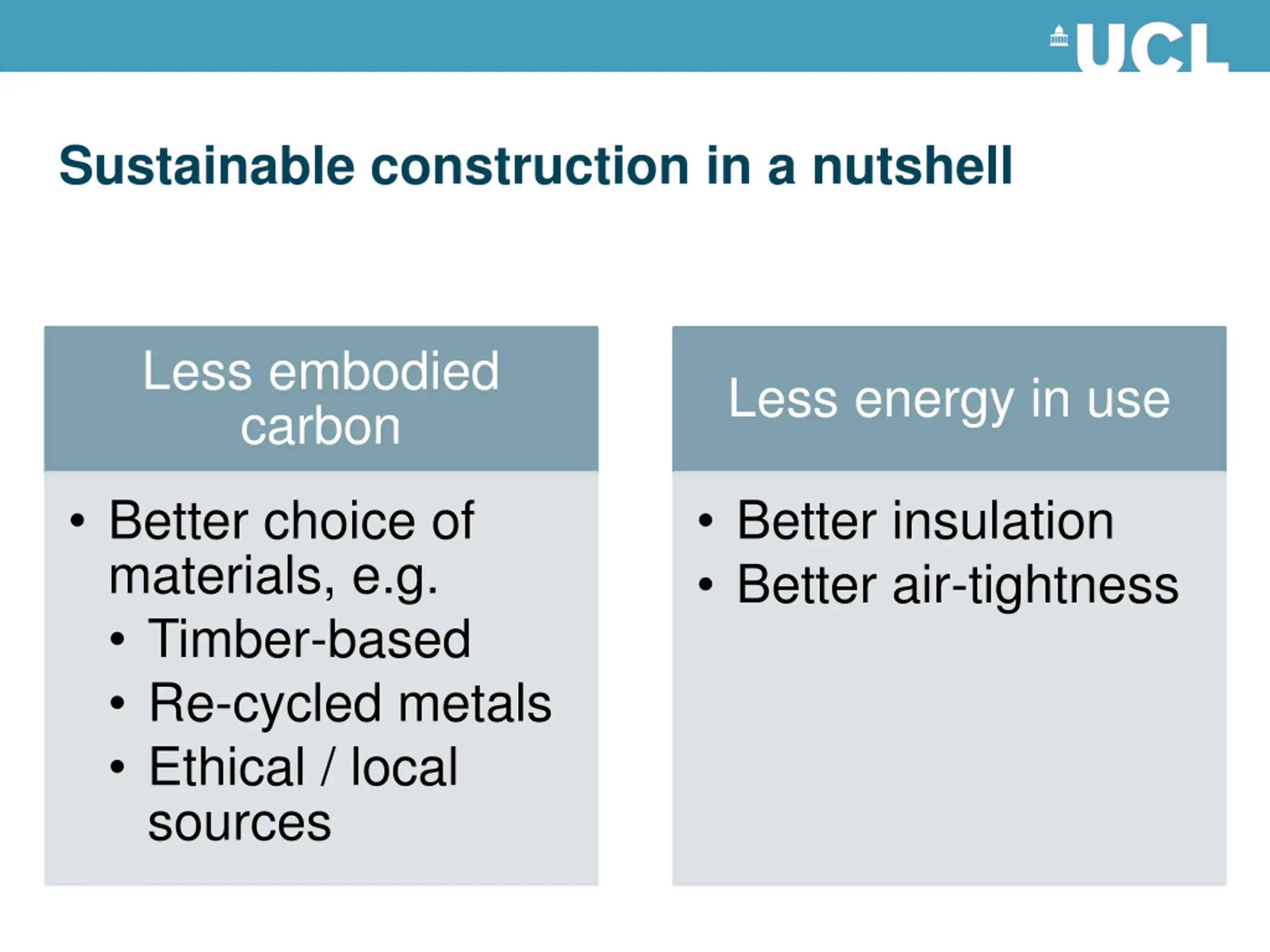 UCL

Sustainable construction in a nutshell

Less embodied carbon

• Better choice of materials, e.g.
  • Timber-based
  • Re-cycled metals
  • Ethical / local sources

Less energy in use

• Better insulation
• Better air-tightness